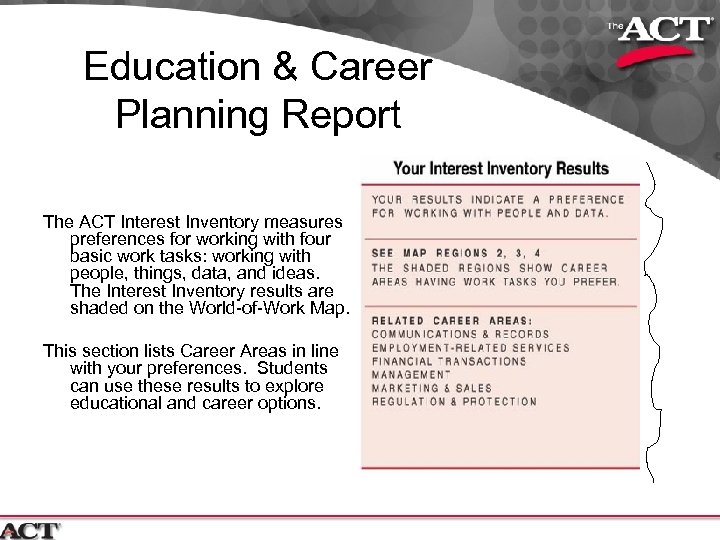 The ACT

Education & Career Planning Report

The ACT Interest Inventory measures preferences for working with four basic work tasks: working with people, things, data, and ideas. The Interest Inventory results are shaded on the World-of-Work Map.

This section lists Career Areas in line with your preferences. Students can use these results to explore educational and career options.

Your Interest Inventory Results

YOUR RESULTS INDICATE A PREFERENCE FOR WORKING WITH PEOPLE AND DATA.

SEE MAP REGIONS 2, 3, 4
THE SHADED REGIONS SHOW CAREER AREAS HAVING WORK TASKS YOU PREFER.

RELATED CAREER AREAS:
COMMUNICATIONS & RECORDS
EMPLOYMENT-RELATED SERVICES
FINANCIAL TRANSACTIONS
MANAGEMENT
MARKETING & SALES
REGULATION & PROTECTION

ACT